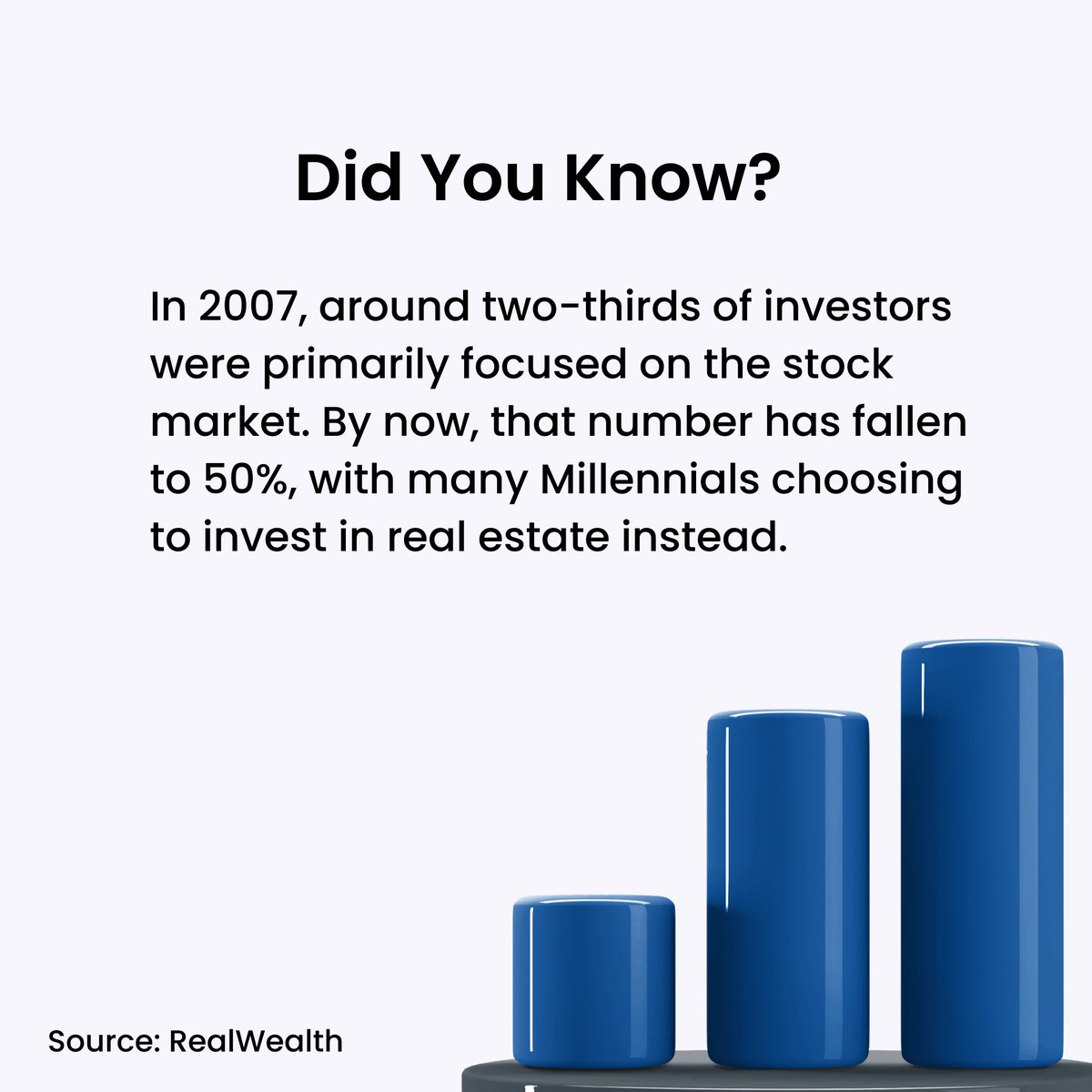 Did You Know?

In 2007, around two-thirds of investors were primarily focused on the stock market. By now, that number has fallen to 50%, with many Millennials choosing to invest in real estate instead.

Source: RealWealth